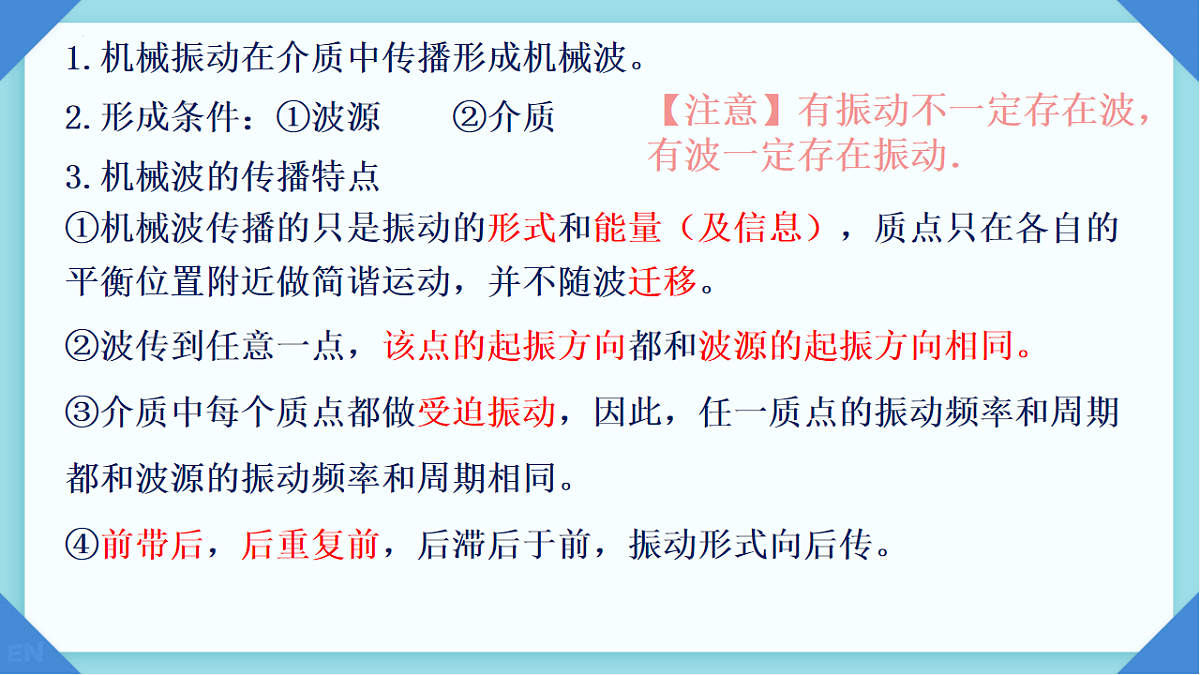 1. 机械振动在介质中传播形成机械波。

2. 形成条件：①波源 ②介质

【注意】有振动不一定存在波，有波一定存在振动.

3. 机械波的传播特点

①机械波传播的只是振动的形式和能量（及信息），质点只在各自的平衡位置附近做简谐运动，并不随波迁移。

②波传到任意一点，该点的起振方向都和波源的起振方向相同。

③介质中每个质点都做受迫振动，因此，任一质点的振动频率和周期都和波源的振动频率和周期相同。

④前带后，后重复前，后滞后于前，振动形式向后传。

EN